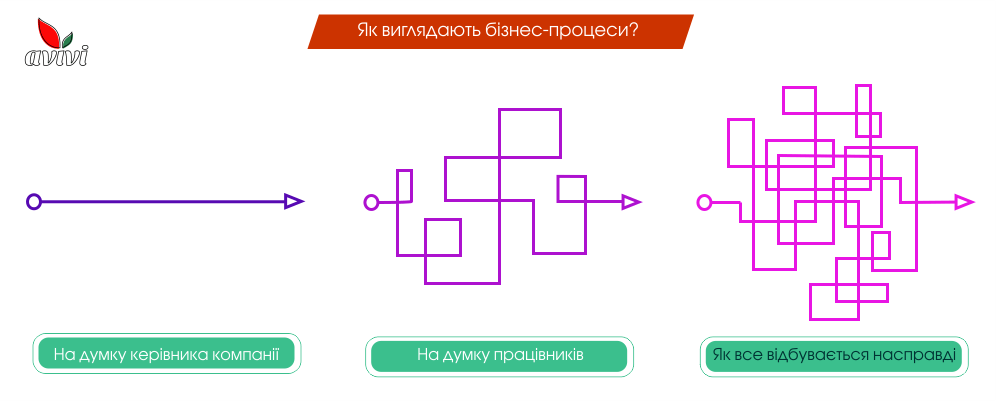 avivi

Як виглядають бізнес-процеси?

На думку керівника компанії

На думку працівників

Як все відбувається насправді